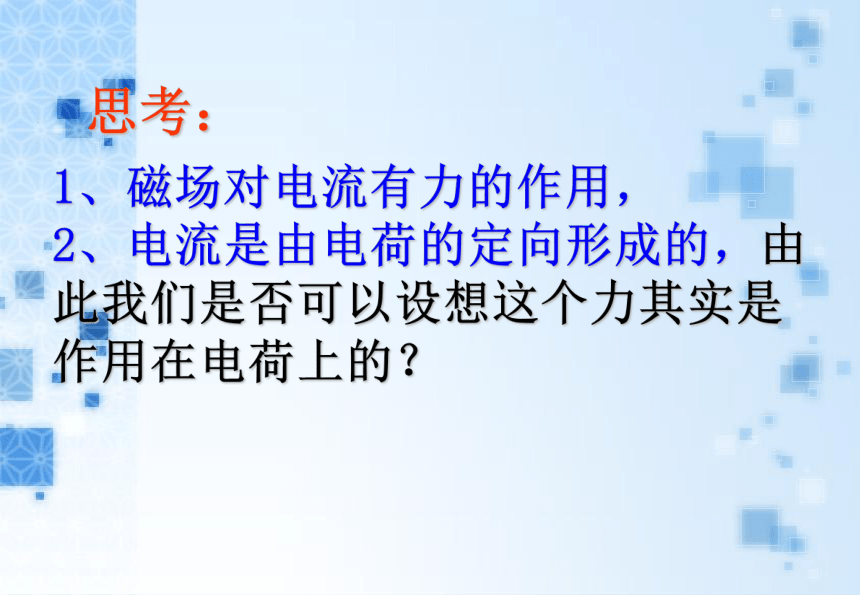 思考：

1、磁场对电流有力的作用，

2、电流是由电荷的定向形成的，由此我们是否可以设想这个力其实是作用在电荷上的？